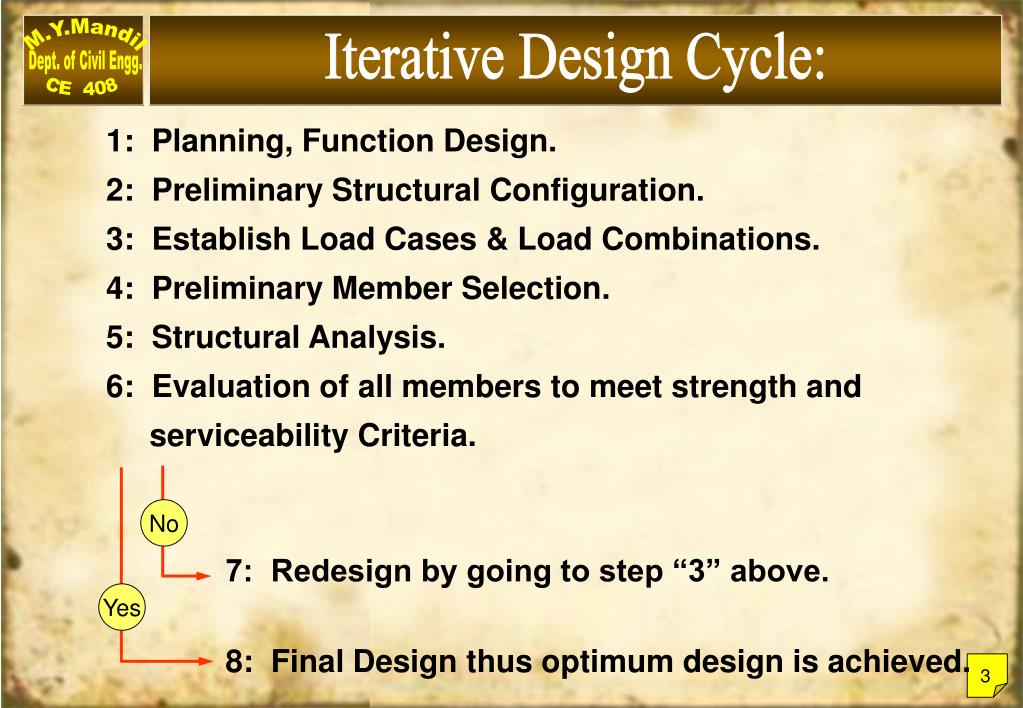 M.Y.Mandil
Dept. of Civil Engg.
CE 408

Iterative Design Cycle:

1: Planning, Function Design.

2: Preliminary Structural Configuration.

3: Establish Load Cases & Load Combinations.

4: Preliminary Member Selection.

5: Structural Analysis.

6: Evaluation of all members to meet strength and serviceability Criteria.

No

7: Redesign by going to step “3” above.

Yes

8: Final Design thus optimum design is achieved.

3